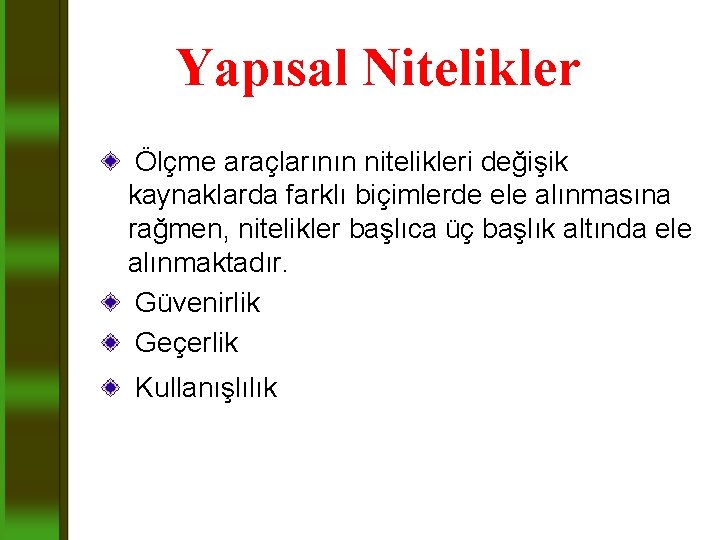 Yapısal Nitelikler

Ölçme araçlarının nitelikleri değişik kaynaklarda farklı biçimlerde ele alınmasına rağmen, nitelikler başlıca üç başlık altında ele alınmaktadır.

Güvenirlik

Geçerlik

Kullanışlılık